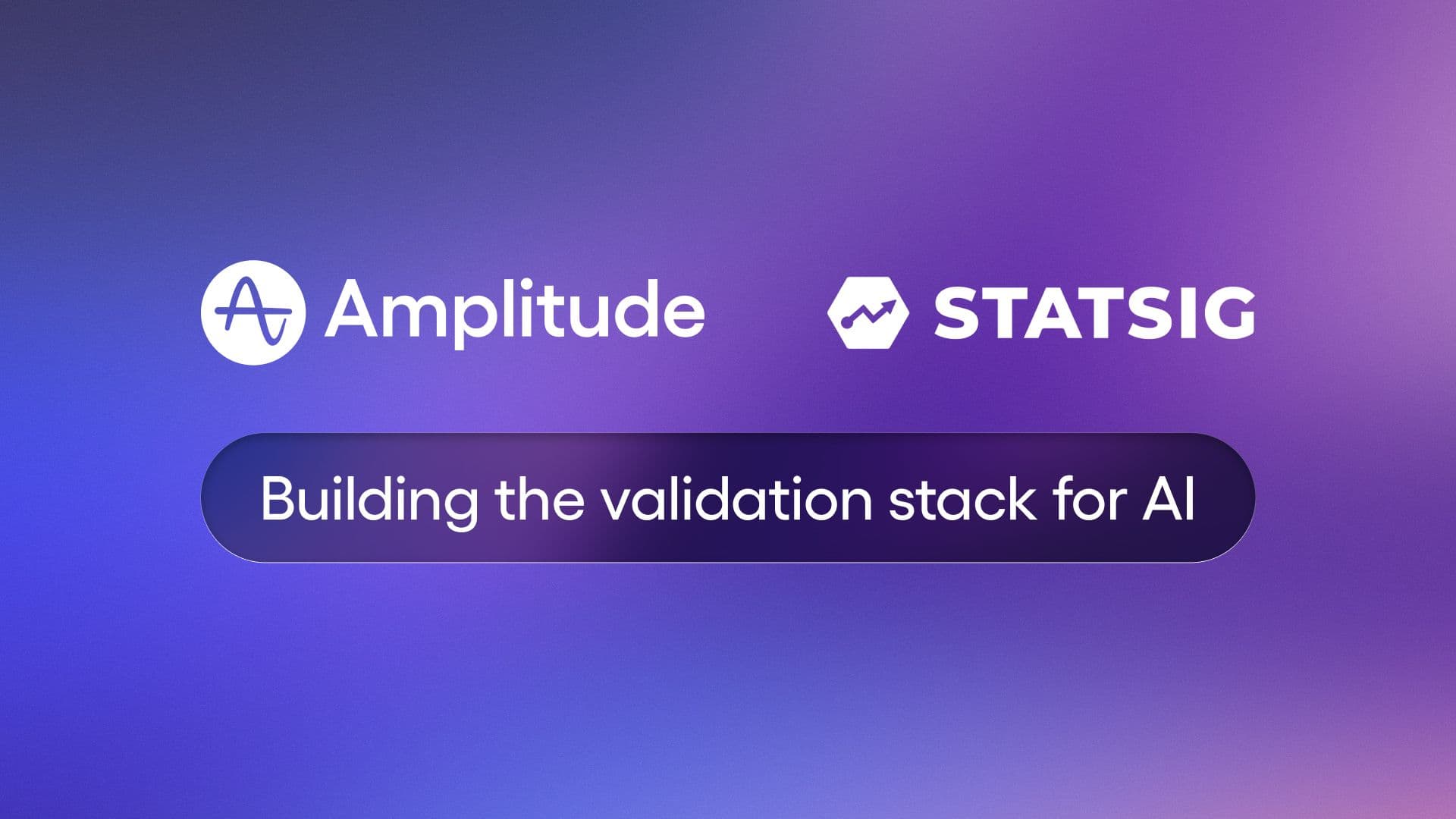 Amplitude STATSIG

Building the validation stack for AI